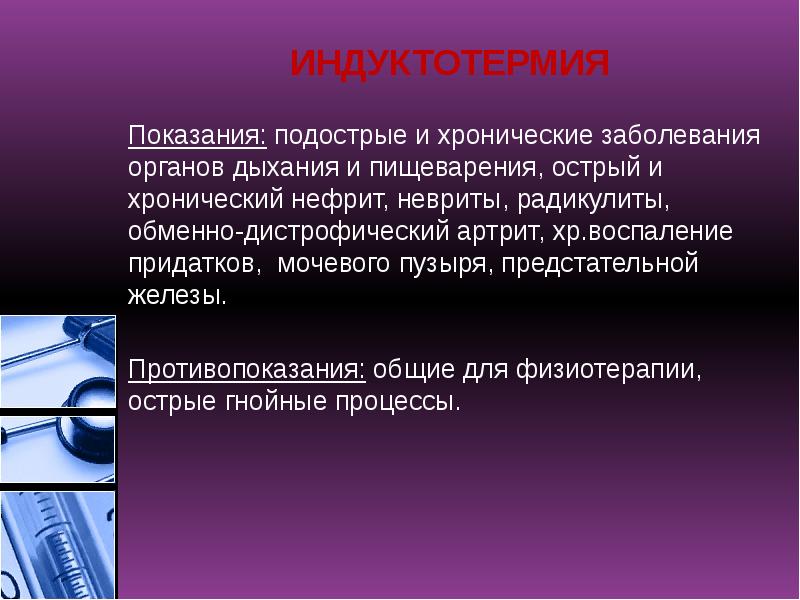 ИНДУКТОТЕРМИЯ

Показания: подострые и хронические заболевания органов дыхания и пищеварения, острый и хронический нефрит, невриты, радикулиты, обменно-дистрофический артрит, хр.воспаление придатков, мочевого пузыря, предстательной железы.

Противопоказания: общие для физиотерапии, острые гнойные процессы.